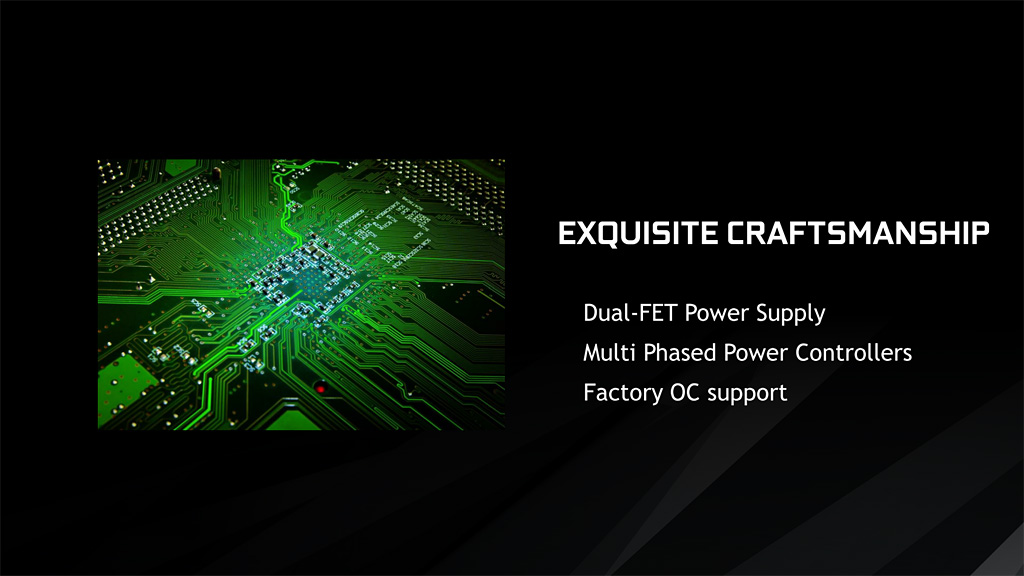 EXQUISITE CRAFTSMANSHIP

Dual-FET Power Supply
Multi Phased Power Controllers
Factory OC support